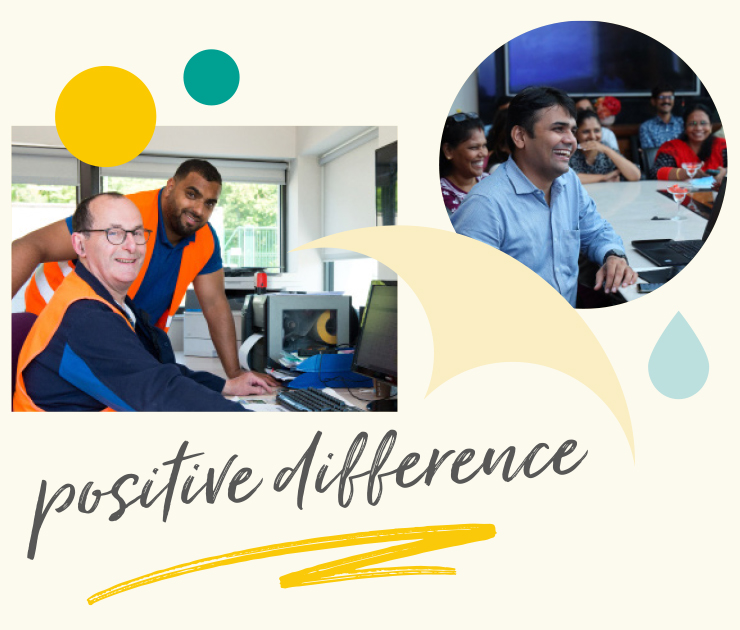 positive difference